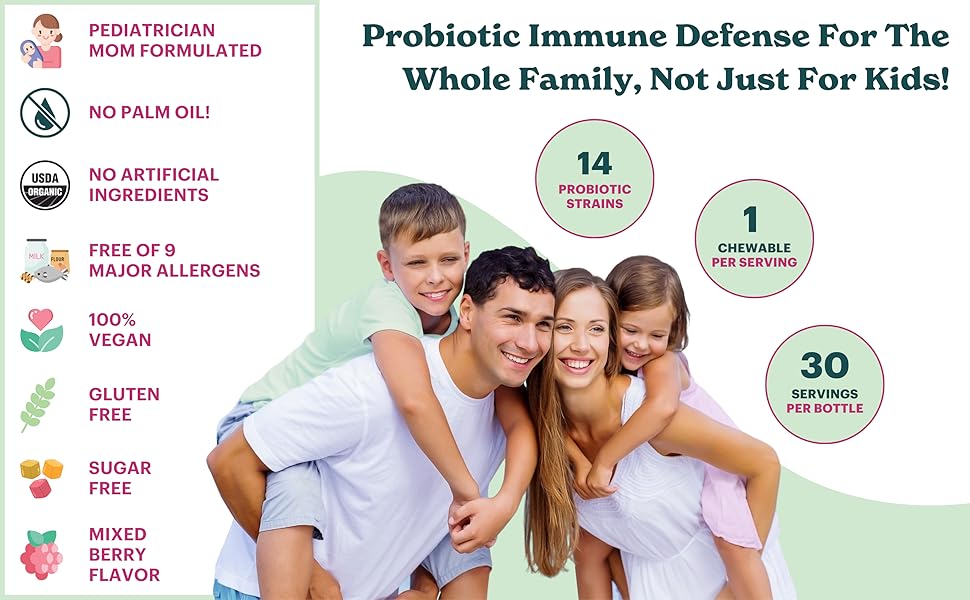 PEDIATRICIAN MOM FORMULATED

NO PALM OIL!

USDA ORGANIC

NO ARTIFICIAL INGREDIENTS

MILK FLOUR

FREE OF 9 MAJOR ALLERGENS

100% VEGAN

GLUTEN FREE

SUGAR FREE

MIXED BERRY FLAVOR

Probiotic Immune Defense For The Whole Family, Not Just For Kids!

14 PROBIOTIC STRAINS

1 CHEWABLE PER SERVING

30 SERVINGS PER BOTTLE